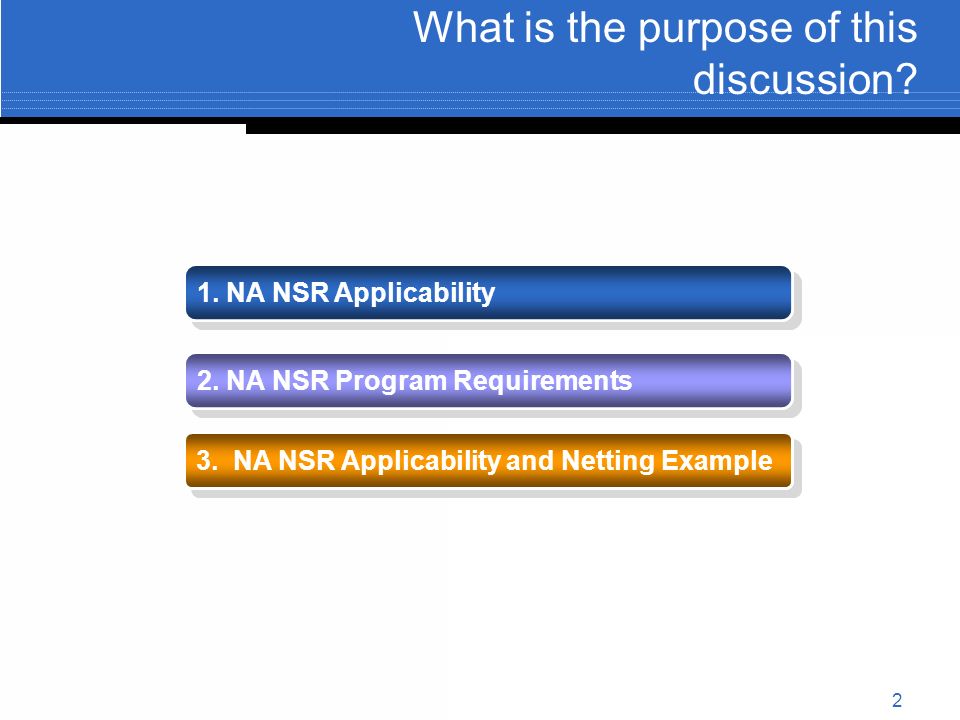 What is the purpose of this discussion?

1. NA NSR Applicability

2. NA NSR Program Requirements

3. NA NSR Applicability and Netting Example

2